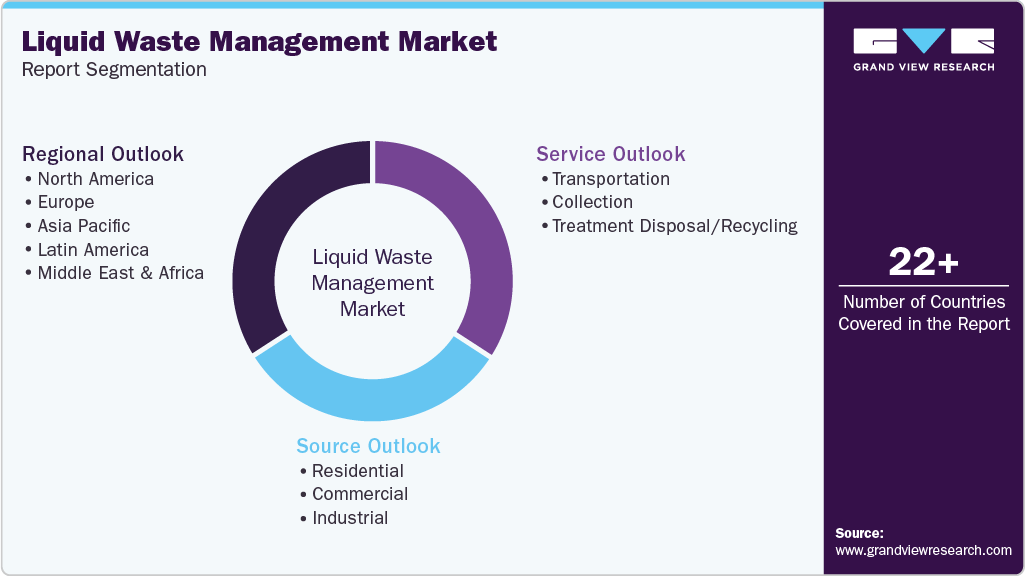 Liquid Waste Management Market
Report Segmentation

GRAND VIEW RESEARCH

Regional Outlook
• North America
• Europe
• Asia Pacific
• Latin America
• Middle East & Africa

Liquid Waste Management Market

Service Outlook
• Transportation
• Collection
• Treatment Disposal/Recycling

Source Outlook
• Residential
• Commercial
• Industrial

22+
Number of Countries Covered in the Report

Source:
www.grandviewresearch.com